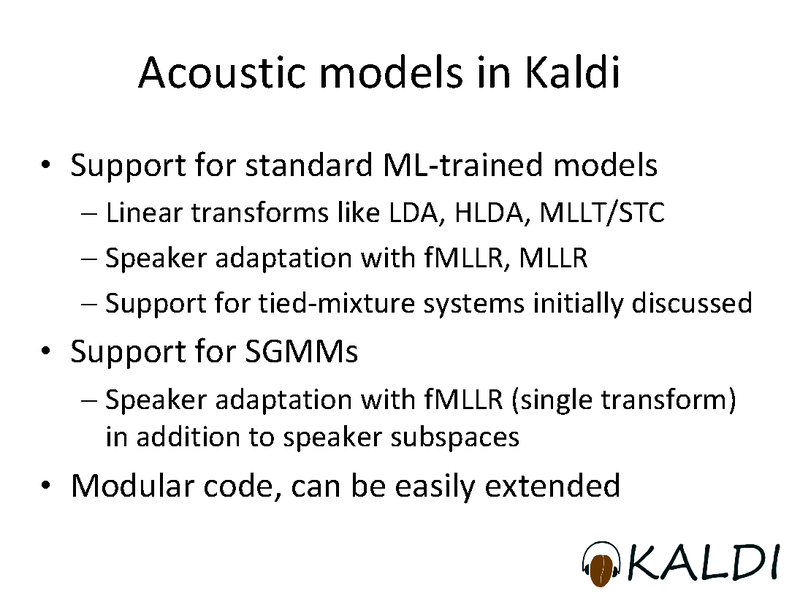 Acoustic models in Kaldi

• Support for standard ML-trained models
– Linear transforms like LDA, HLDA, MLLT/STC
– Speaker adaptation with fMLLR, MLLR
– Support for tied-mixture systems initially discussed

• Support for SGMMs
– Speaker adaptation with fMLLR (single transform) in addition to speaker subspaces

• Modular code, can be easily extended

KALDI